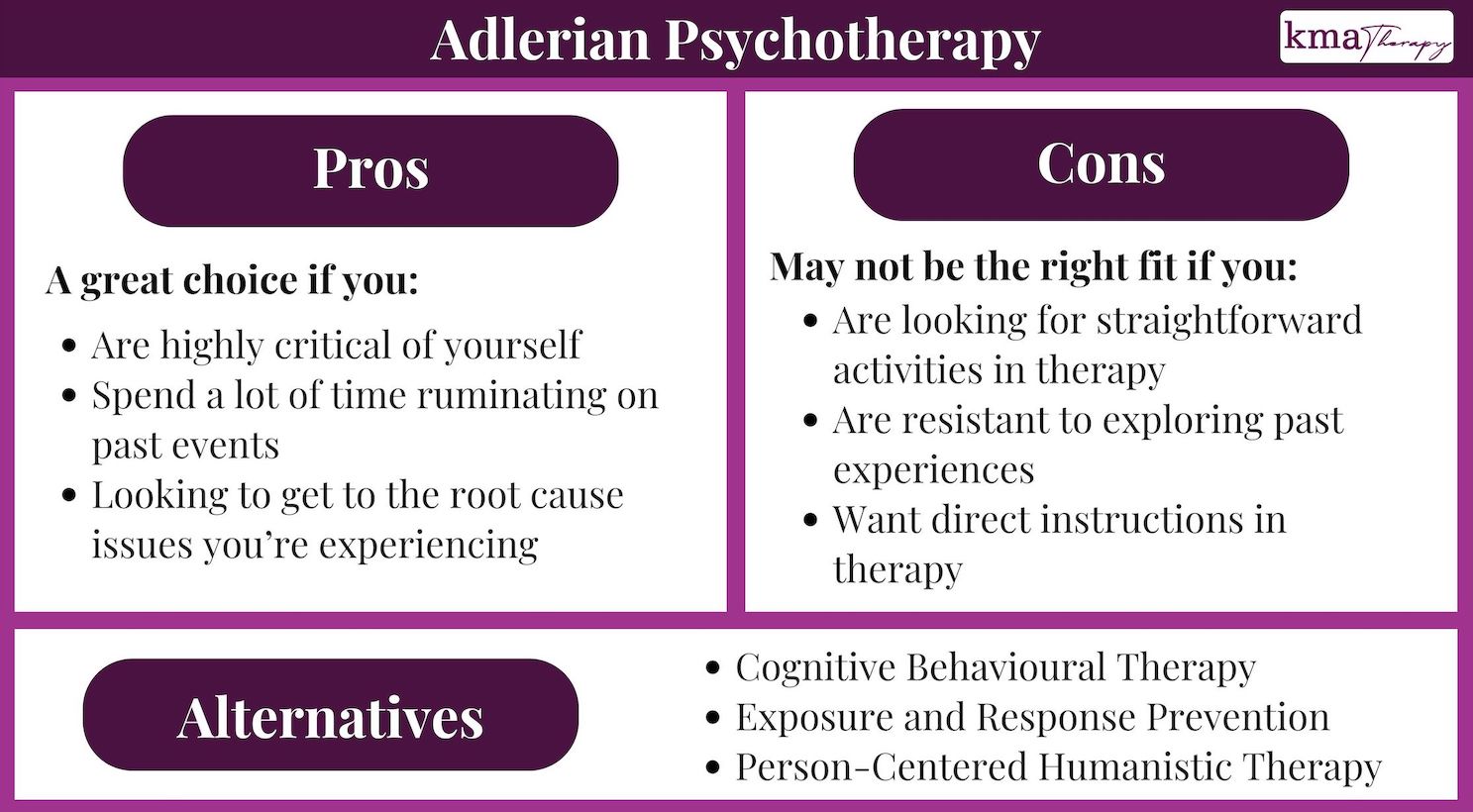 Adlerian Psychotherapy

kma Therapy

Pros

A great choice if you:

- Are highly critical of yourself
- Spend a lot of time ruminating on past events
- Looking to get to the root cause issues you're experiencing

Cons

May not be the right fit if you:

- Are looking for straightforward activities in therapy
- Are resistant to exploring past experiences
- Want direct instructions in therapy

Alternatives

- Cognitive Behavioural Therapy
- Exposure and Response Prevention
- Person-Centered Humanistic Therapy